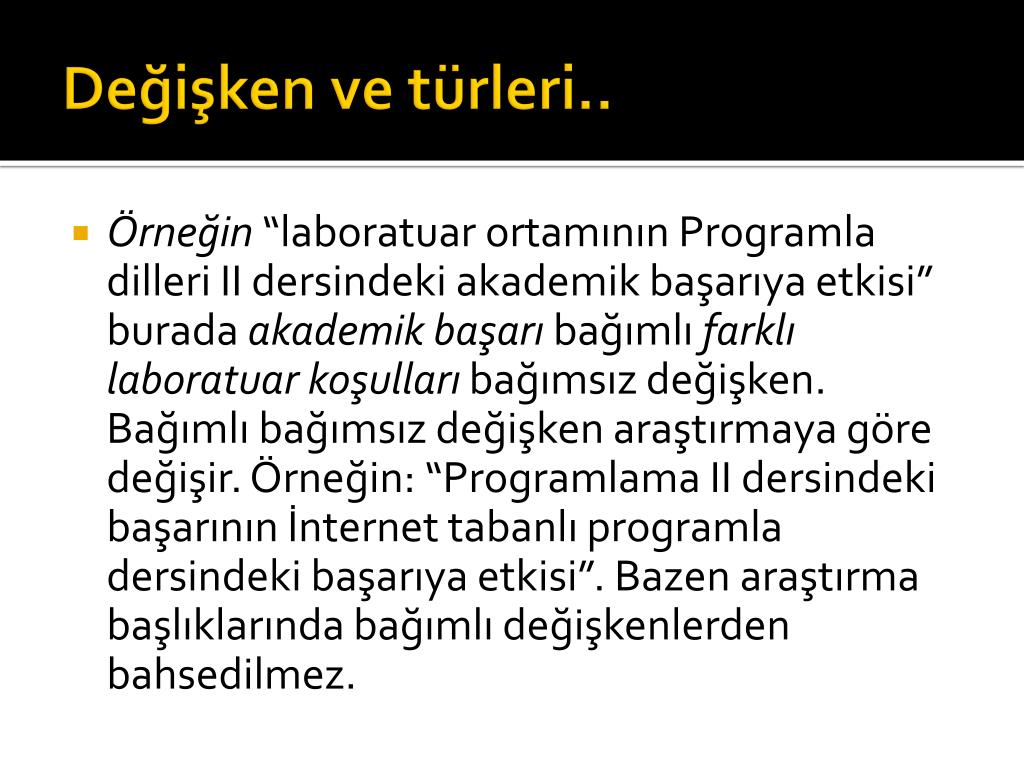 Değişken ve türleri..

Örneğin “laboratuar ortamının Programla dilleri II dersindeki akademik başarıya etkisi” burada akademik başarı bağımlı farklı laboratuar koşulları bağımsız değişken. Bağımlı bağımsız değişken araştırmaya göre değişir. Örneğin: “Programlama II dersindeki başarının İnternet tabanlı programla dersindeki başarıya etkisi”. Bazen araştırma başlıklarında bağımlı değişkenlerden bahsedilmez.